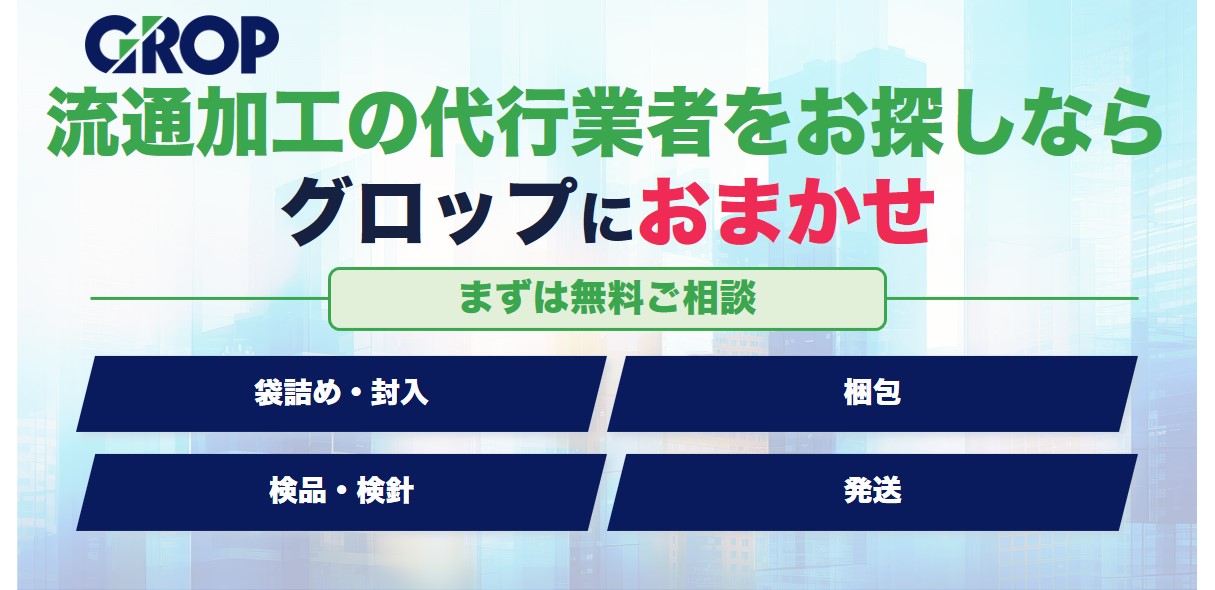 GROP

流通加工の代行業者をお探しなら

グロップにおまかせ

まずは無料ご相談

袋詰め・封入

梱包

検品・検針

発送